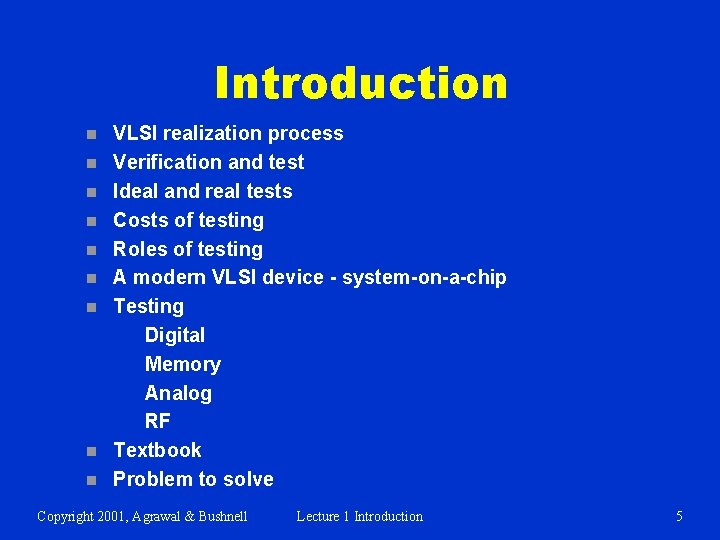 Introduction

- VLSI realization process
- Verification and test
- Ideal and real tests
- Costs of testing
- Roles of testing
- A modern VLSI device - system-on-a-chip
- Testing
  Digital
  Memory
  Analog
  RF
- Textbook
- Problem to solve

Copyright 2001, Agrawal & Bushnell Lecture 1 Introduction 5